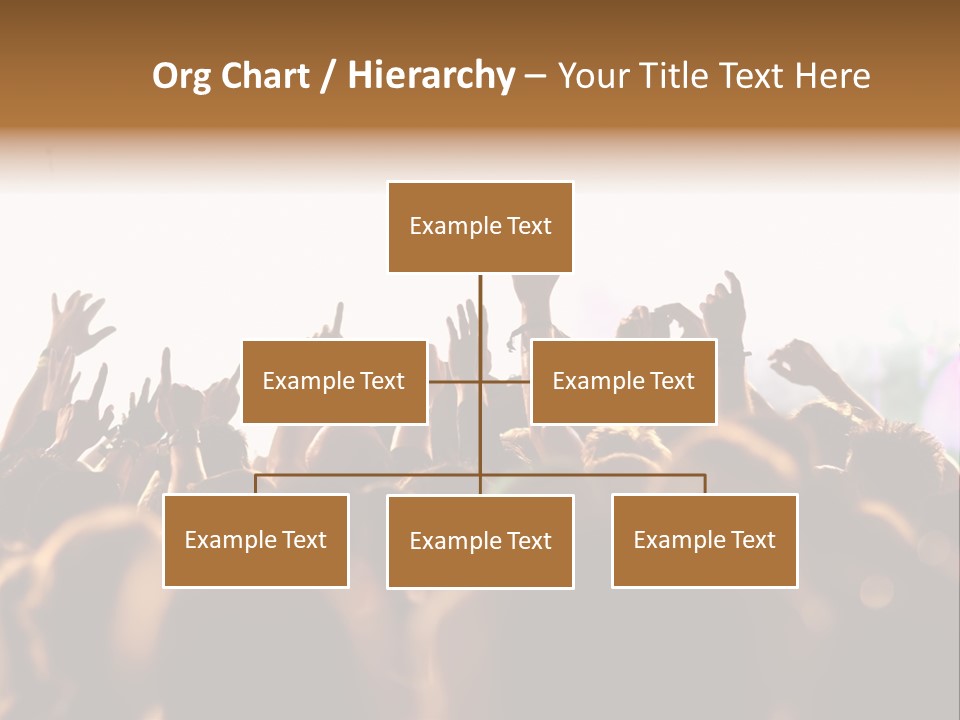 Org Chart / Hierarchy – Your Title Text Here

Example Text

Example Text

Example Text

Example Text

Example Text

Example Text